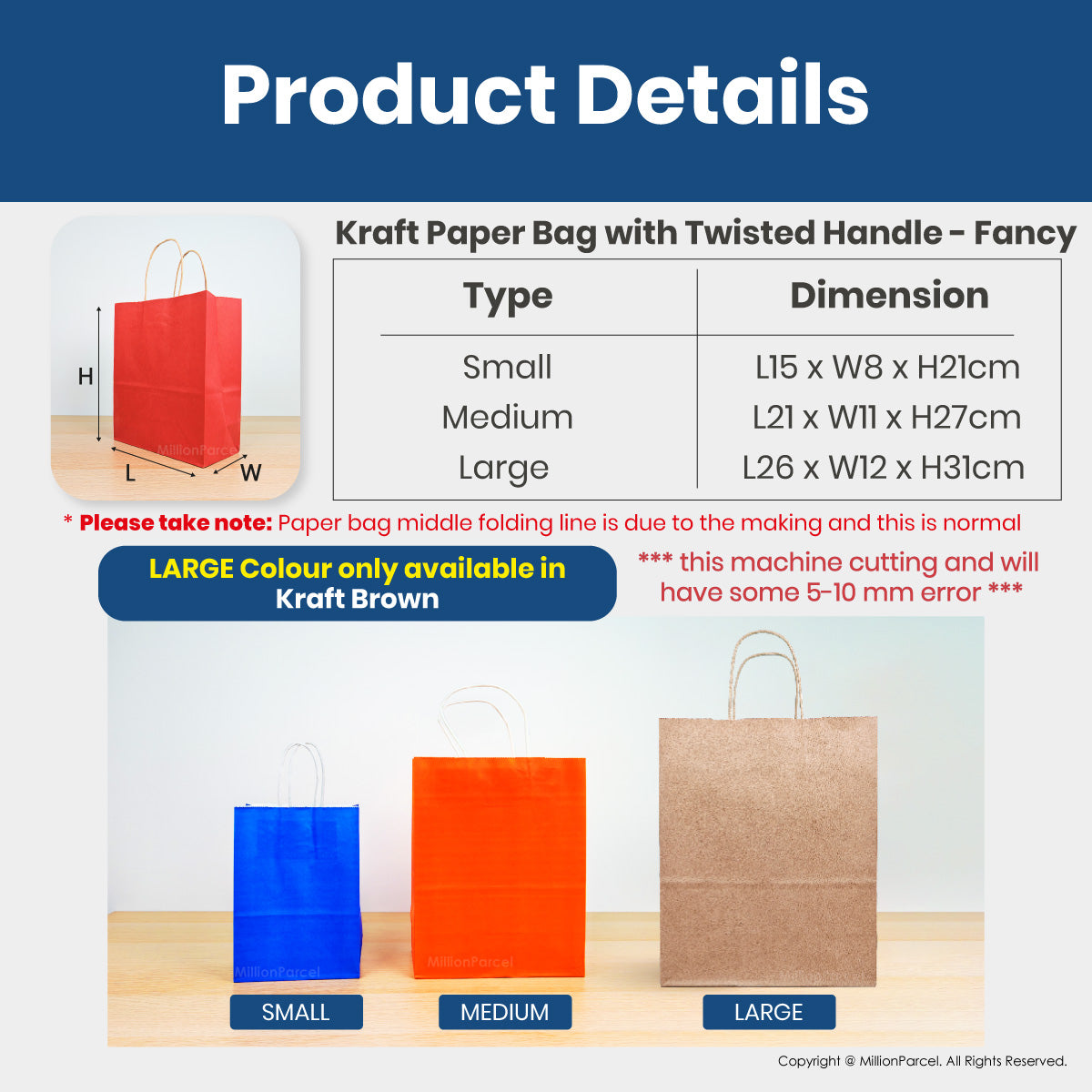 Product Details

H
L
W
MillionParcel

Kraft Paper Bag with Twisted Handle - Fancy

| Type | Dimension |
|---|---|
| Small | L15 x W8 x H21cm |
| Medium | L21 x W11 x H27cm |
| Large | L26 x W12 x H31cm |

* Please take note: Paper bag middle folding line is due to the making and this is normal

LARGE Colour only available in Kraft Brown

*** this machine cutting and will have some 5-10 mm error ***

MillionParcel
MillionParcel

SMALL
MEDIUM
LARGE

Copyright @ MillionParcel. All Rights Reserved.